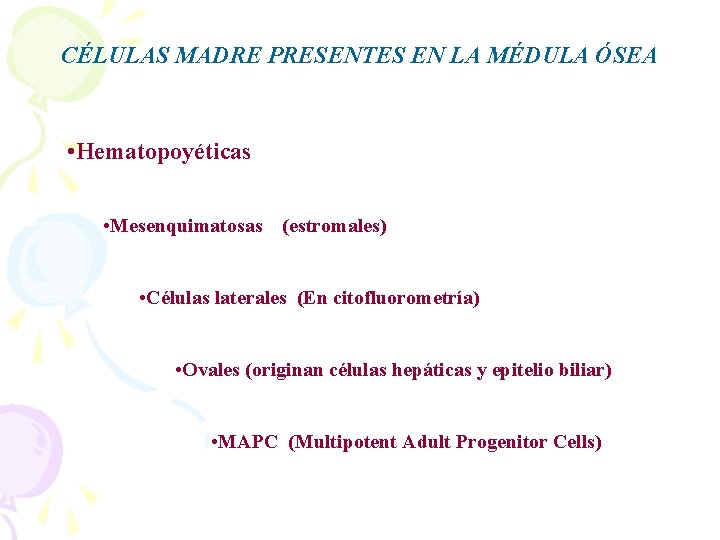 CÉLULAS MADRE PRESENTES EN LA MÉDULA ÓSEA

•Hematopoyéticas

•Mesenquimatosas (estromales)

•Células laterales (En citofluorometría)

•Ovales (originan células hepáticas y epitelio biliar)

•MAPC (Multipotent Adult Progenitor Cells)